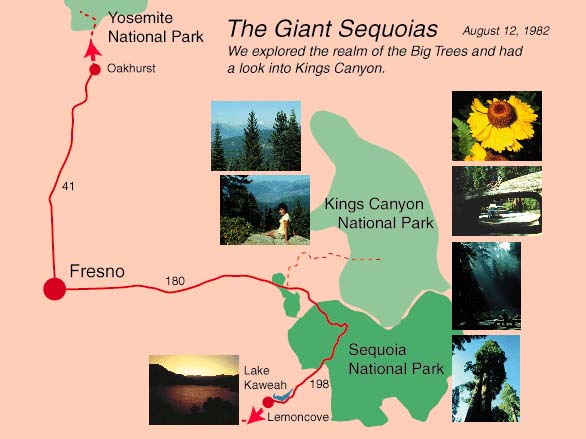 Yosemite National Park

The Giant Sequoias

August 12, 1982

We explored the realm of the Big Trees and had a look into Kings Canyon.

Oakhurst

41

Kings Canyon National Park

Fresno

180

Sequoia National Park

Lake Kaweah

198

Lemoncove